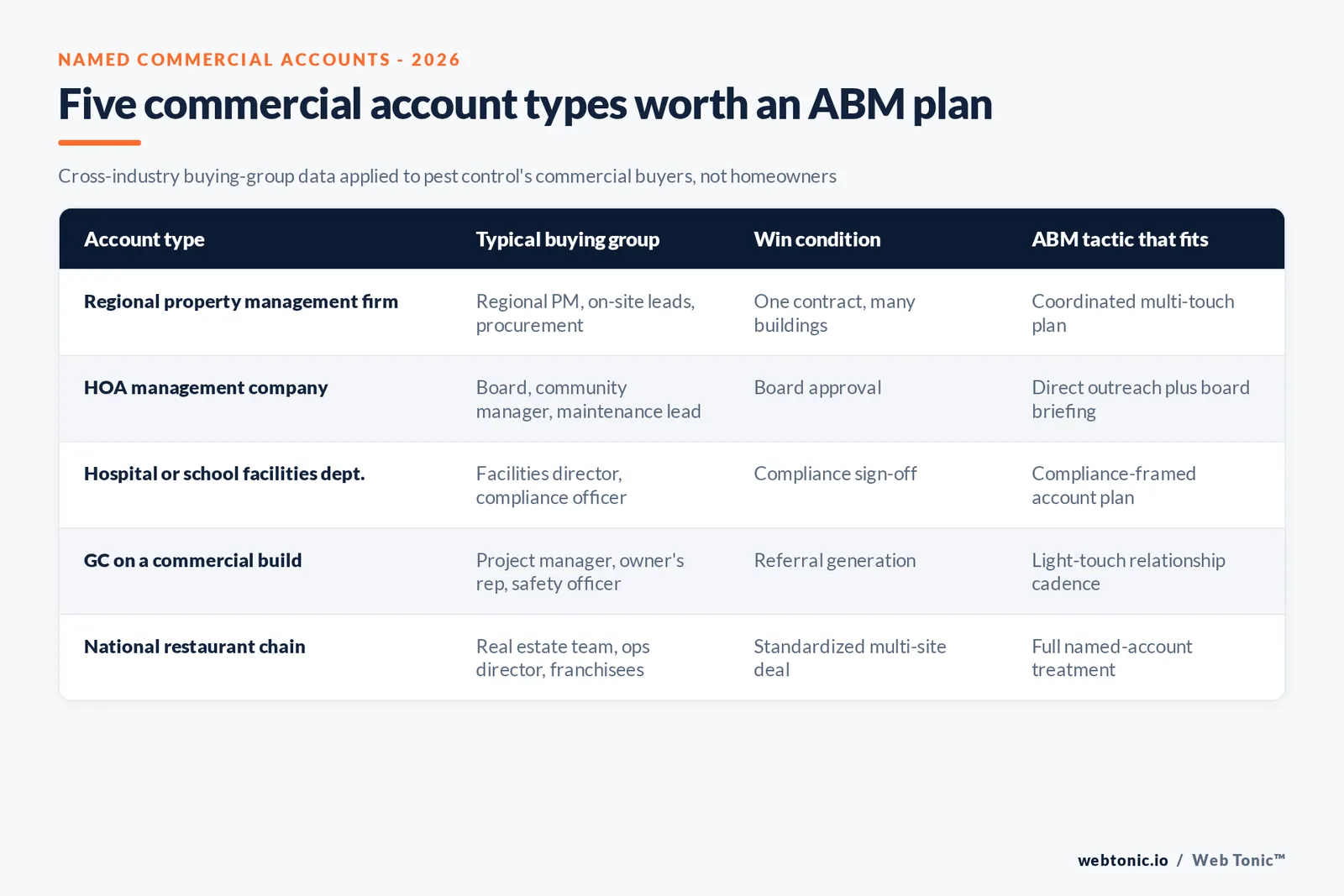 NAMED COMMERCIAL ACCOUNTS - 2026

Five commercial account types worth an ABM plan

Cross-industry buying-group data applied to pest control's commercial buyers, not homeowners

| Account type | Typical buying group | Win condition | ABM tactic that fits |
|---|---|---|---|
| Regional property management firm | Regional PM, on-site leads, procurement | One contract, many buildings | Coordinated multi-touch plan |
| HOA management company | Board, community manager, maintenance lead | Board approval | Direct outreach plus board briefing |
| Hospital or school facilities dept. | Facilities director, compliance officer | Compliance sign-off | Compliance-framed account plan |
| GC on a commercial build | Project manager, owner's rep, safety officer | Referral generation | Light-touch relationship cadence |
| National restaurant chain | Real estate team, ops director, franchisees | Standardized multi-site deal | Full named-account treatment |

webtonic.io / Web Tonic™